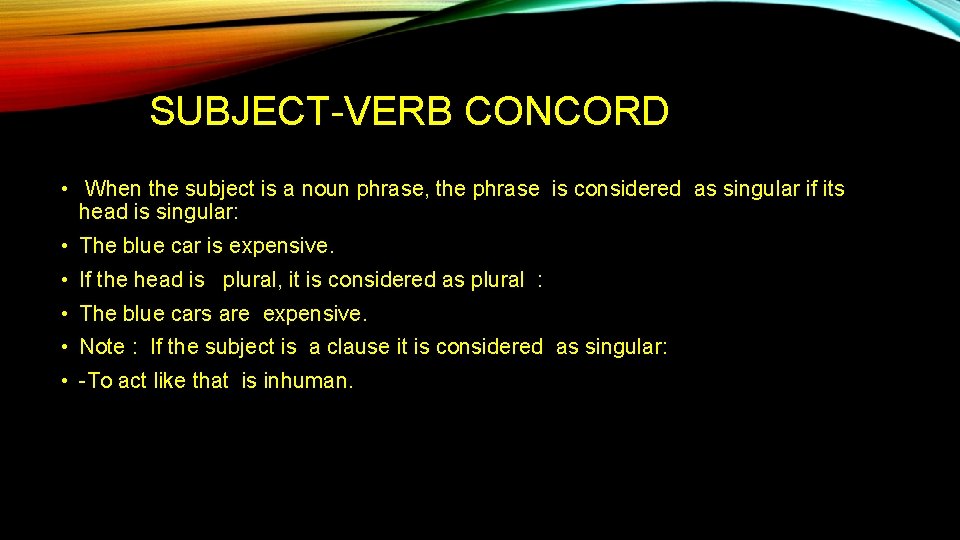 SUBJECT-VERB CONCORD

• When the subject is a noun phrase, the phrase is considered as singular if its head is singular:

• The blue car is expensive.

• If the head is plural, it is considered as plural :

• The blue cars are expensive.

• Note : If the subject is a clause it is considered as singular:

• -To act like that is inhuman.